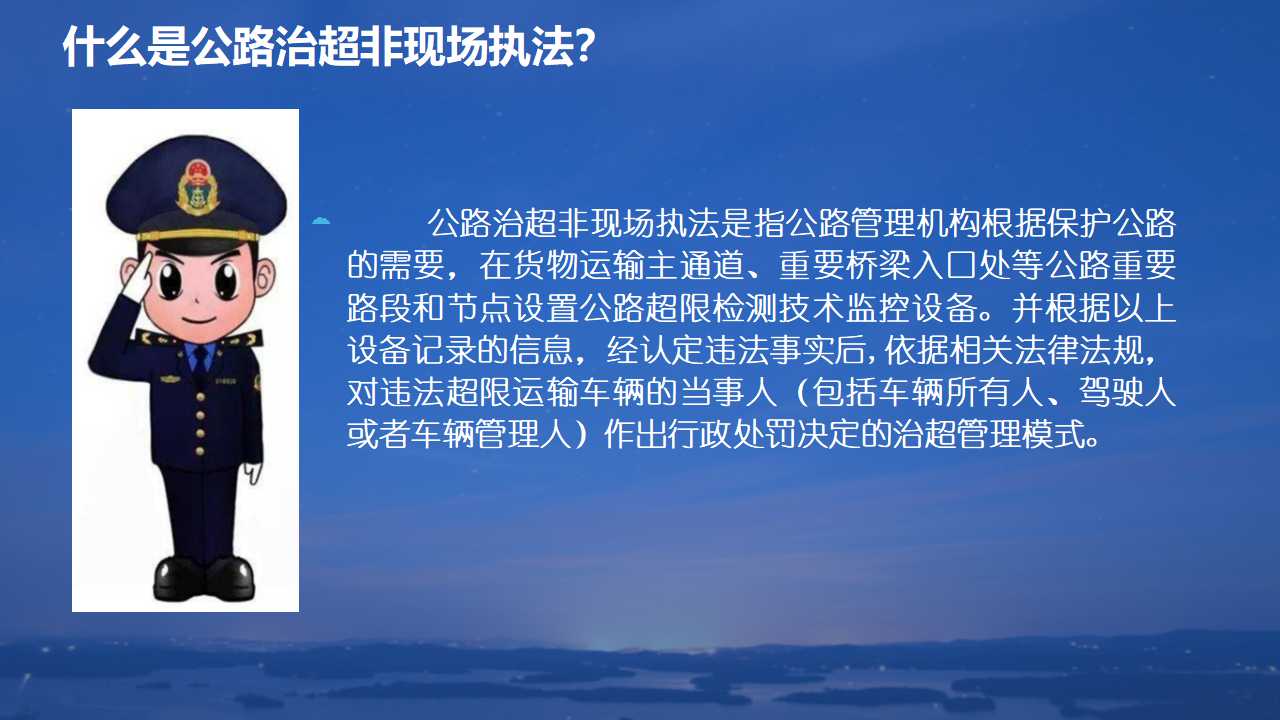 什么是公路治超非现场执法?

公路治超非现场执法是指公路管理机构根据保护公路的需要，在货物运输主通道、重要桥梁入口处等公路重要路段和节点设置公路超限检测技术监控设备。并根据以上设备记录的信息，经认定违法事实后，依据相关法律法规，对违法超限运输车辆的当事人（包括车辆所有人、驾驶人或者车辆管理人）作出行政处罚决定的治超管理模式。